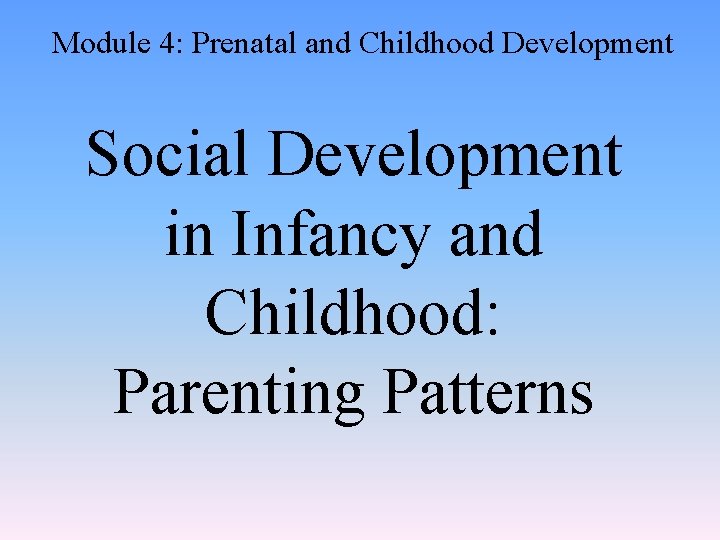 Module 4: Prenatal and Childhood Development

Social Development in Infancy and Childhood: Parenting Patterns